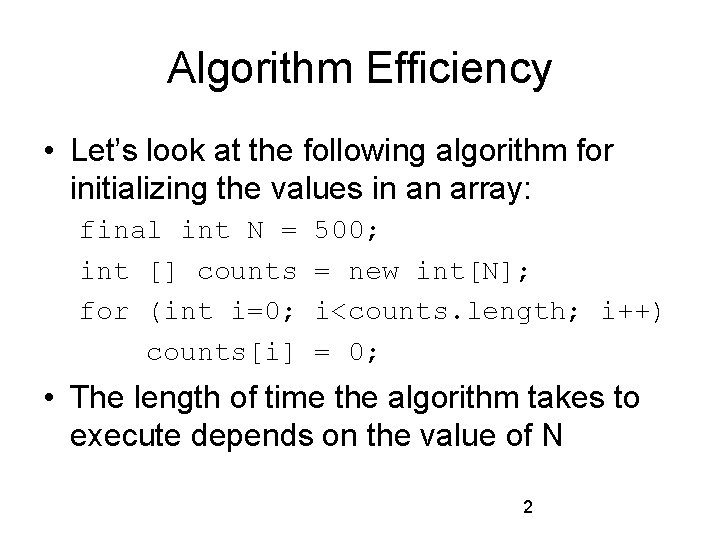 Algorithm Efficiency

• Let's look at the following algorithm for initializing the values in an array:

final int N = 500;
int [] counts = new int[N];
for (int i=0; i<counts.length; i++)
    counts[i] = 0;

• The length of time the algorithm takes to execute depends on the value of N

2